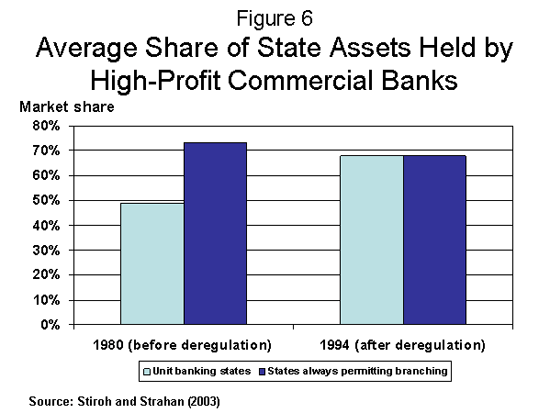 Figure 6
Average Share of State Assets Held by High-Profit Commercial Banks

Market share

80%
70%
60%
50%
40%
30%
20%
10%
0%

1980 (before deregulation)
1994 (after deregulation)

Unit banking states
States always permitting branching

Source: Stiroh and Strahan (2003)